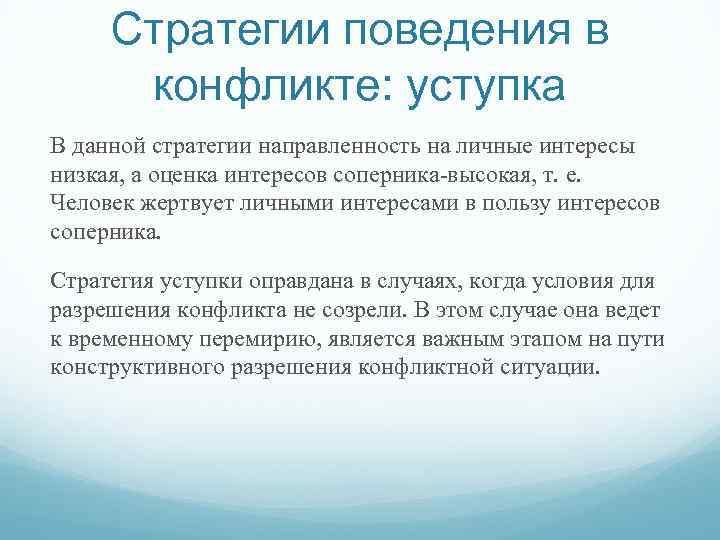 Стратегии поведения в конфликте: уступка

В данной стратегии направленность на личные интересы низкая, а оценка интересов соперника-высокая, т. е. Человек жертвует личными интересами в пользу интересов соперника.

Стратегия уступки оправдана в случаях, когда условия для разрешения конфликта не созрели. В этом случае она ведет к временному перемирию, является важным этапом на пути конструктивного разрешения конфликтной ситуации.